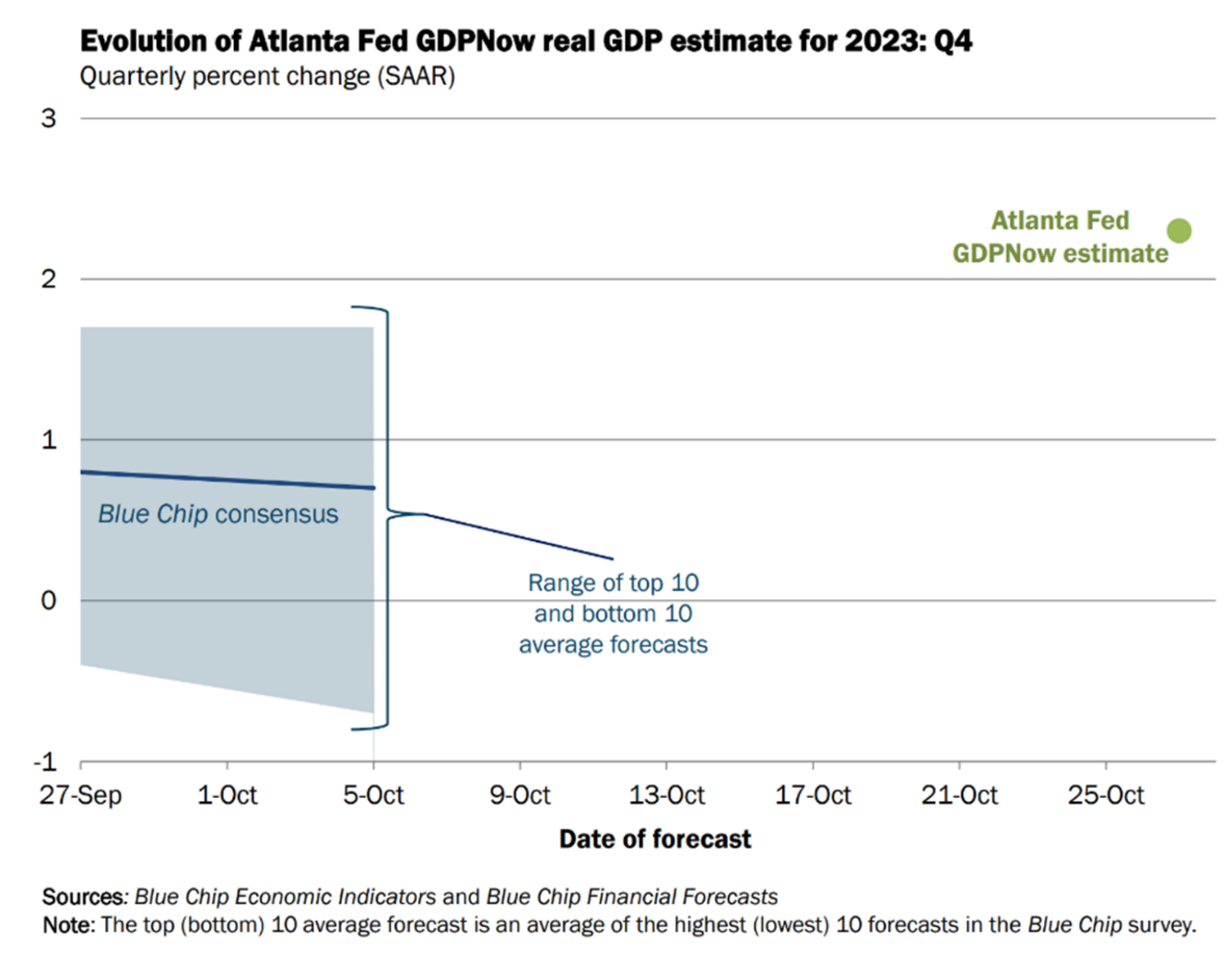 Evolution of Atlanta Fed GDPNow real GDP estimate for 2023: Q4
Quarterly percent change (SAAR)

3
2
1
0
-1

Atlanta Fed GDPNow estimate

Blue Chip consensus

Range of top 10 and bottom 10 average forecasts

27-Sep 1-Oct 5-Oct 9-Oct 13-Oct 17-Oct 21-Oct 25-Oct

Date of forecast

Sources: Blue Chip Economic Indicators and Blue Chip Financial Forecasts
Note: The top (bottom) 10 average forecast is an average of the highest (lowest) 10 forecasts in the Blue Chip survey.